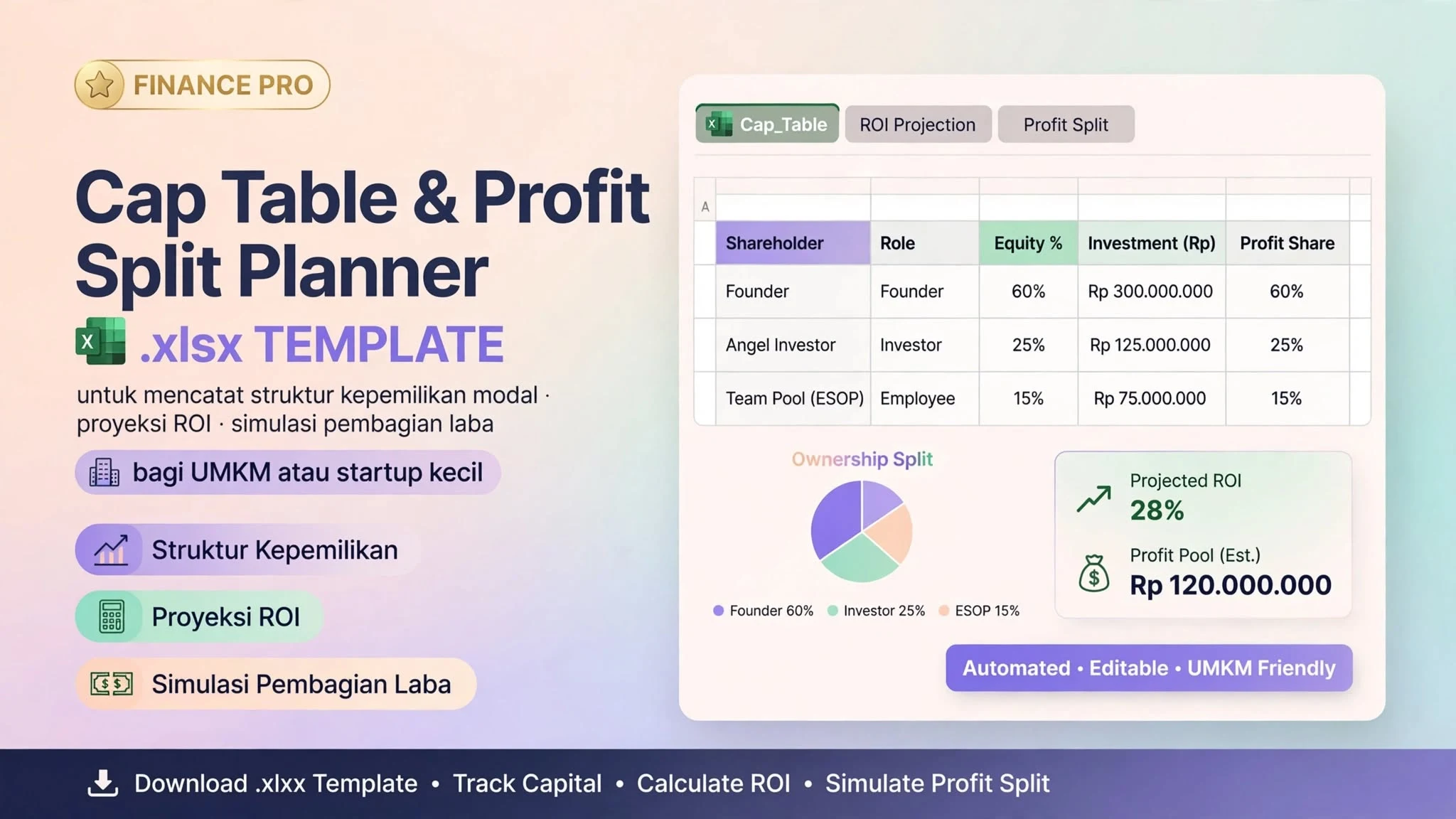 FINANCE PRO

Cap Table & Profit Split Planner

.xlsx TEMPLATE

untuk mencatat struktur kepemilikan modal · proyeksi ROI · simulasi pembagian laba

bagi UMKM atau startup kecil

Struktur Kepemilikan

Proyeksi ROI

Simulasi Pembagian Laba

Cap_Table ROI Projection Profit Split

A

| Shareholder | Role | Equity % | Investment (Rp) | Profit Share |
|---|---|---|---|---|
| Founder | Founder | 60% | Rp 300.000.000 | 60% |
| Angel Investor | Investor | 25% | Rp 125.000.000 | 25% |
| Team Pool (ESOP) | Employee | 15% | Rp 75.000.000 | 15% |

Ownership Split

Founder 60% Investor 25% ESOP 15%

Projected ROI
28%

Profit Pool (Est.)
Rp 120.000.000

Automated • Editable • UMKM Friendly

Download .xlxx Template • Track Capital • Calculate ROI • Simulate Profit Split